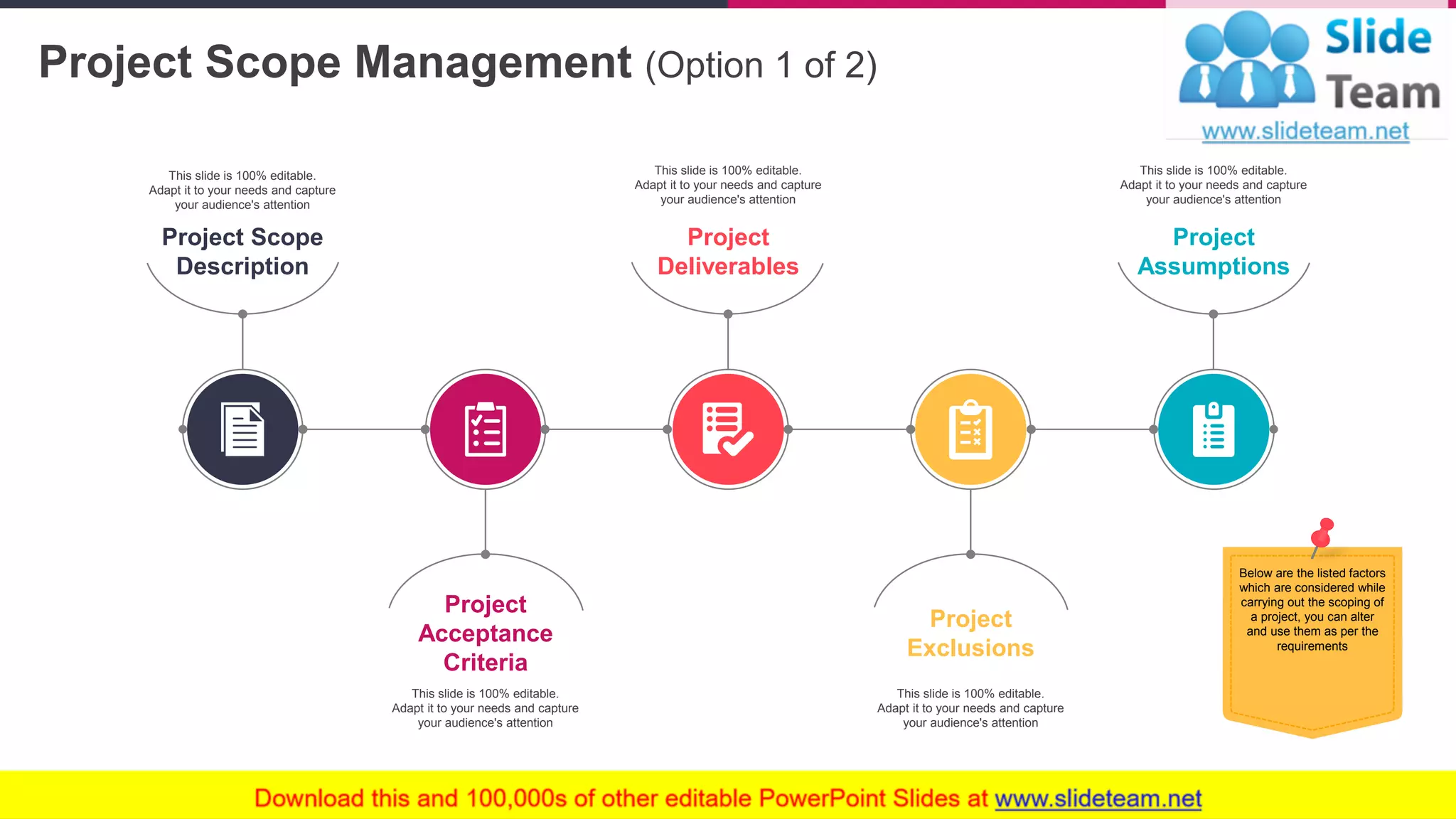 Project Scope Management (Option 1 of 2)

Slide Team
www.slideteam.net

This slide is 100% editable. Adapt it to your needs and capture your audience's attention

Project Scope Description

This slide is 100% editable. Adapt it to your needs and capture your audience's attention

Project Deliverables

This slide is 100% editable. Adapt it to your needs and capture your audience's attention

Project Assumptions

Project Acceptance Criteria

This slide is 100% editable. Adapt it to your needs and capture your audience's attention

Project Exclusions

This slide is 100% editable. Adapt it to your needs and capture your audience's attention

Below are the listed factors which are considered while carrying out the scoping of a project, you can alter and use them as per the requirements

Download this and 100,000s of other editable PowerPoint Slides at www.slideteam.net